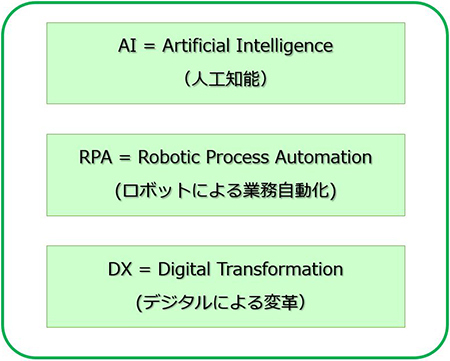 AI = Artificial Intelligence
（人工知能）

RPA = Robotic Process Automation
(ロボットによる業務自動化)

DX = Digital Transformation
(デジタルによる変革)